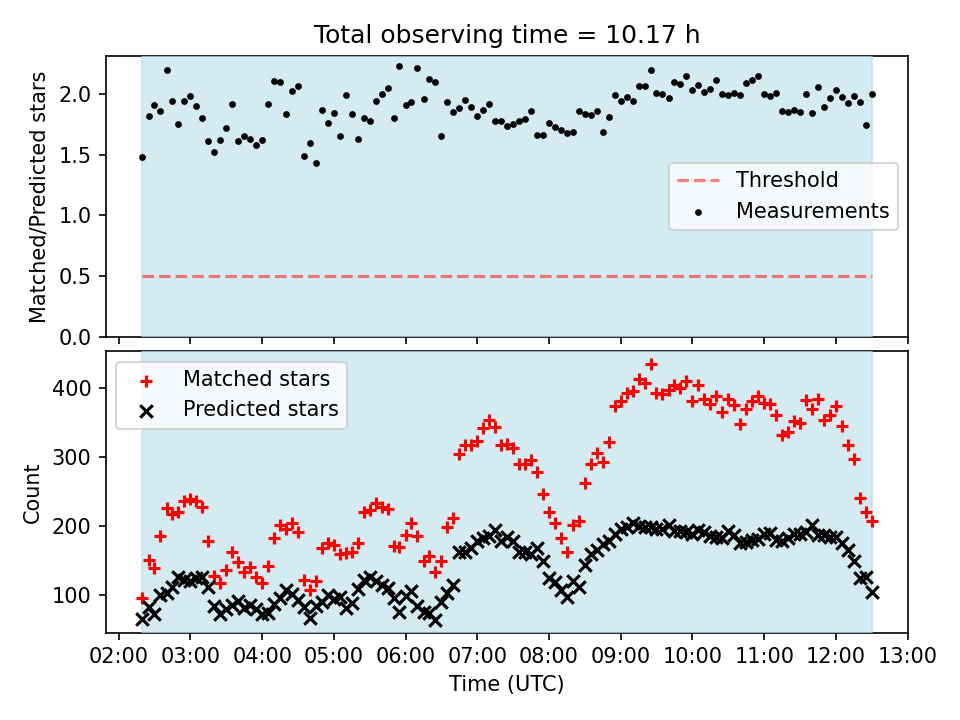 Total observing time = 10.17 h

Matched/Predicted stars

2.0
1.5
1.0
0.5
0.0

Threshold
Measurements

Matched stars
Predicted stars

Count

400
300
200
100

02:00 03:00 04:00 05:00 06:00 07:00 08:00 09:00 10:00 11:00 12:00 13:00

Time (UTC)